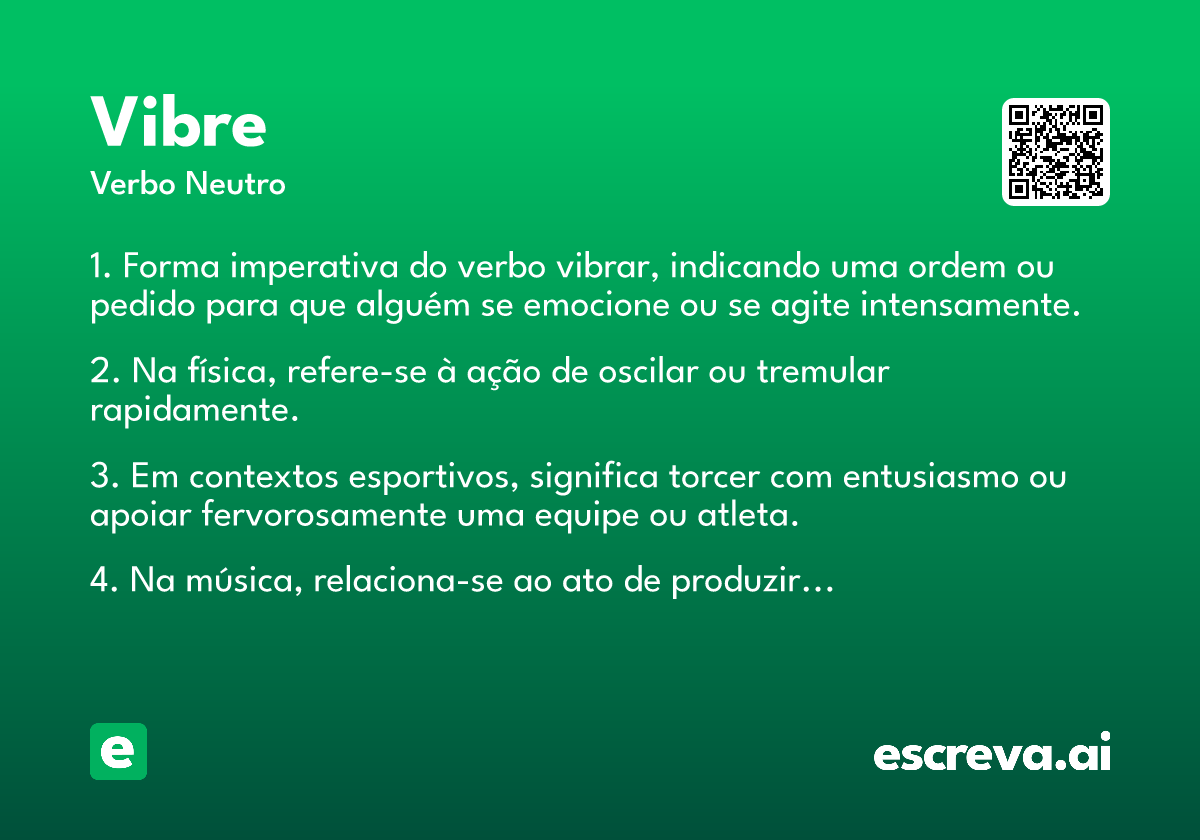 Vibre
Verbo Neutro

1. Forma imperativa do verbo vibrar, indicando uma ordem ou pedido para que alguém se emocione ou se agite intensamente.

2. Na física, refere-se à ação de oscilar ou tremular rapidamente.

3. Em contextos esportivos, significa torcer com entusiasmo ou apoiar fervorosamente uma equipe ou atleta.

4. Na música, relaciona-se ao ato de produzir...

e

escreva.ai